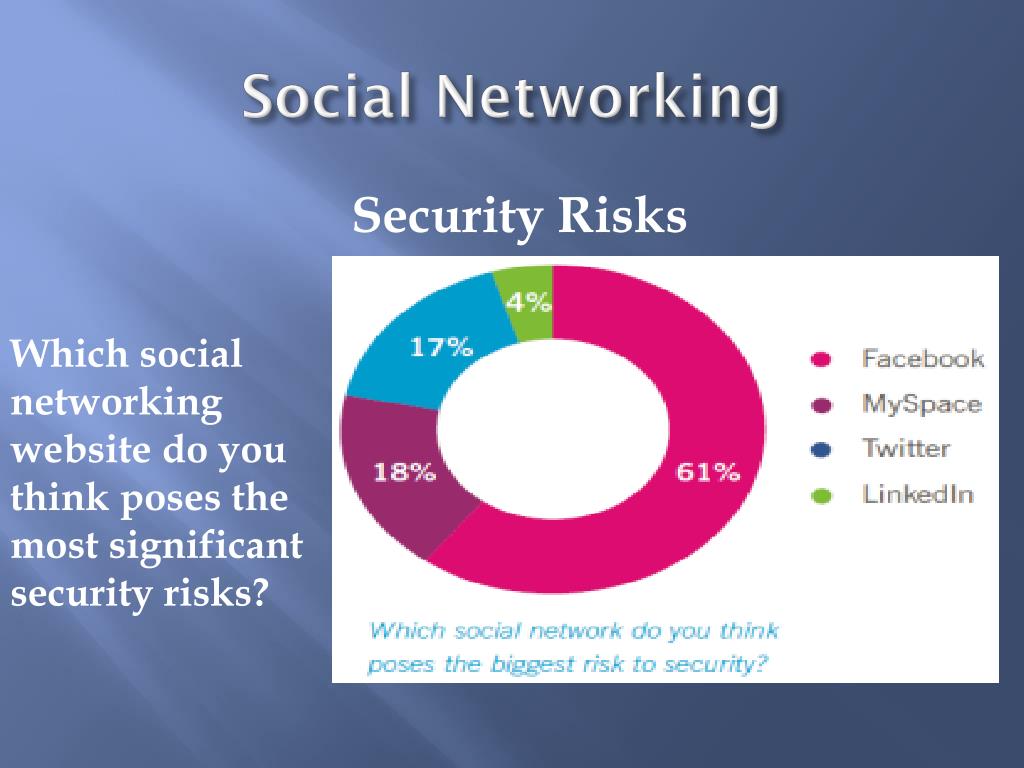 Social Networking

Security Risks

Which social networking website do you think poses the most significant security risks?

4%
17%
18%
61%

Facebook
MySpace
Twitter
LinkedIn

Which social network do you think poses the biggest risk to security?